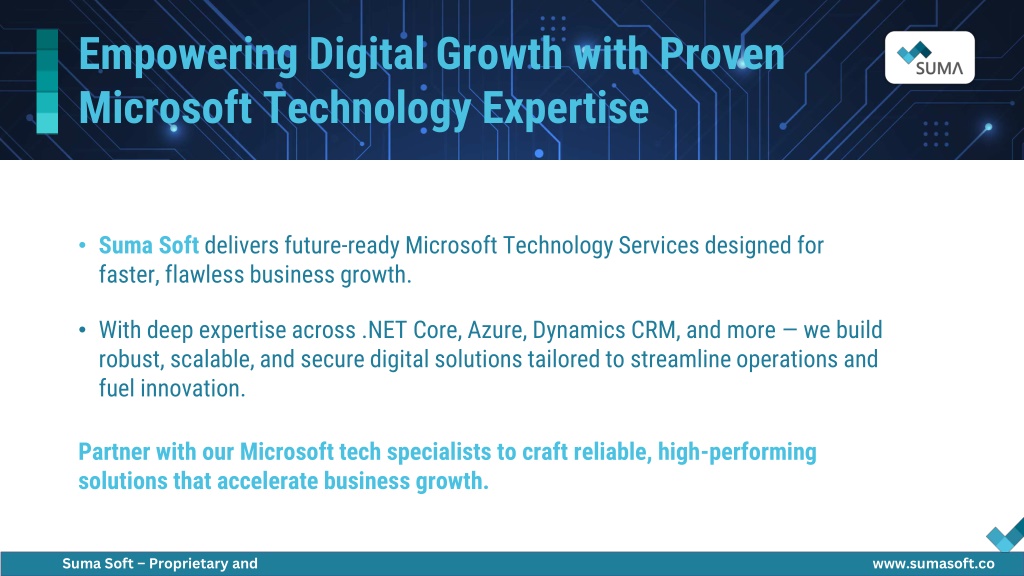 Empowering Digital Growth with Proven Microsoft Technology Expertise

SUMA

• Suma Soft delivers future-ready Microsoft Technology Services designed for faster, flawless business growth.

• With deep expertise across .NET Core, Azure, Dynamics CRM, and more — we build robust, scalable, and secure digital solutions tailored to streamline operations and fuel innovation.

Partner with our Microsoft tech specialists to craft reliable, high-performing solutions that accelerate business growth.

Suma Soft – Proprietary and

www.sumasoft.co